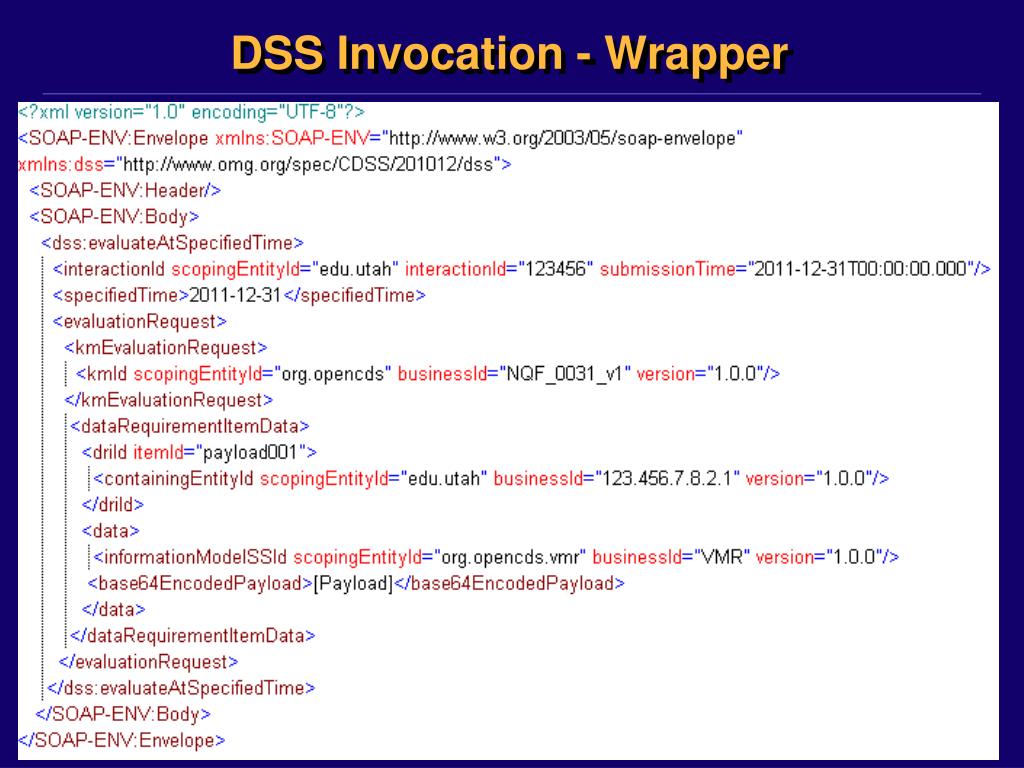 DSS Invocation - Wrapper

<?xml version="1.0" encoding="UTF-8"?>
<SOAP-ENV:Envelope xmlns:SOAP-ENV="http://www.w3.org/2003/05/soap-envelope" xmlns:dss="http://www.omg.org/spec/CDSS/201012/dss">
<SOAP-ENV:Header/>
<SOAP-ENV:Body>
<dss:evaluateAtSpecifiedTime>
<interactionId scopingEntityId="edu.utah" interactionId="123456" submissionTime="2011-12-31T00:00:00.000"/>
<specifiedTime>2011-12-31</specifiedTime>
<evaluationRequest>
<kmEvaluationRequest>
<kmId scopingEntityId="org.opencds" businessId="NQF_0031_v1" version="1.0.0"/>
</kmEvaluationRequest>
<dataRequirementItemData>
<driId itemId="payload001">
<containingEntityId scopingEntityId="edu.utah" businessId="123.456.7.8.2.1" version="1.0.0"/>
</driId>
<data>
<informationModelSSId scopingEntityId="org.opencds.vmr" businessId="VMR" version="1.0.0"/>
<base64EncodedPayload>[Payload]</base64EncodedPayload>
</data>
</dataRequirementItemData>
</evaluationRequest>
</dss:evaluateAtSpecifiedTime>
</SOAP-ENV:Body>
</SOAP-ENV:Envelope>